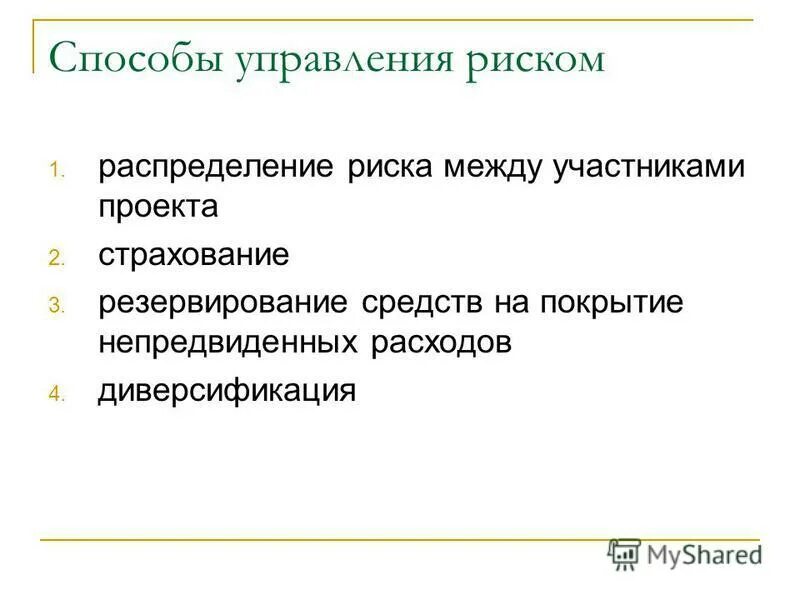 Способы управления риском

1. распределение риска между участниками проекта
2. страхование
3. резервирование средств на покрытие непредвиденных расходов
4. диверсификация

MyShared